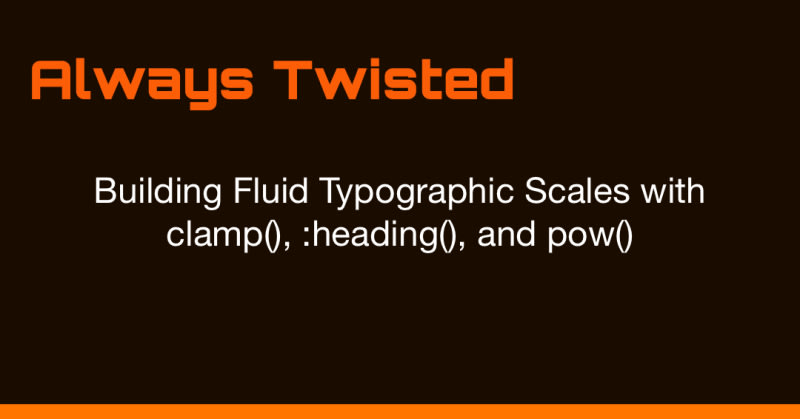 Always Twisted

Building Fluid Typographic Scales with clamp(), :heading(), and pow()